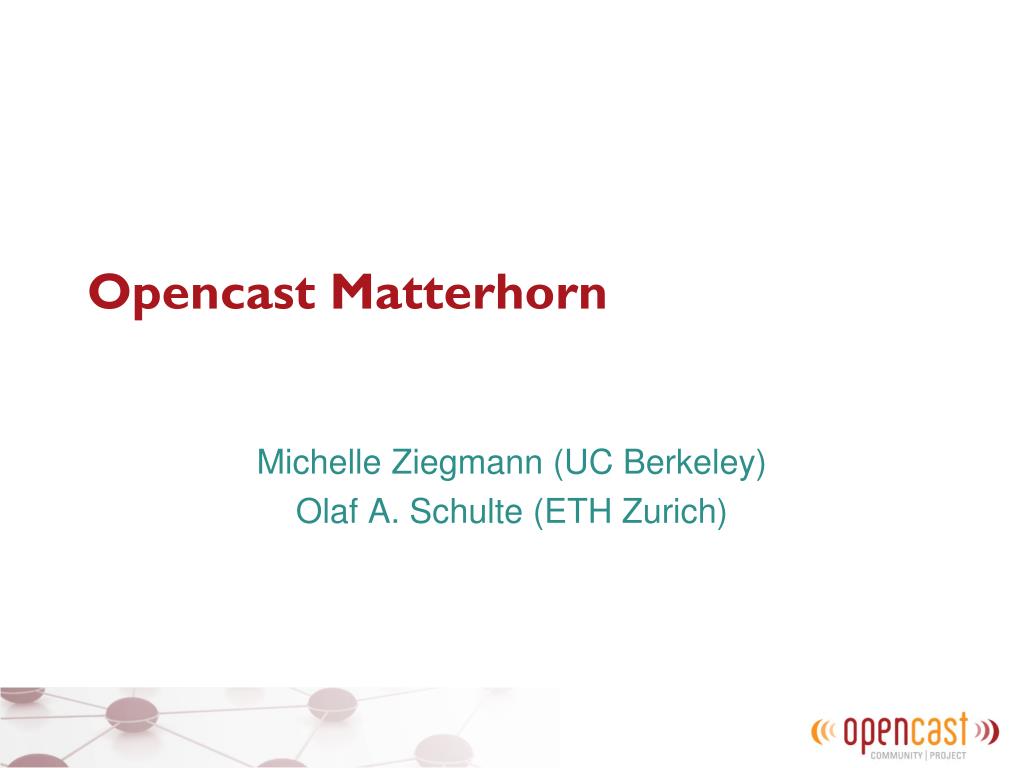 Opencast Matterhorn

Michelle Ziegmann (UC Berkeley)
Olaf A. Schulte (ETH Zurich)

opencast
COMMUNITY | PROJECT